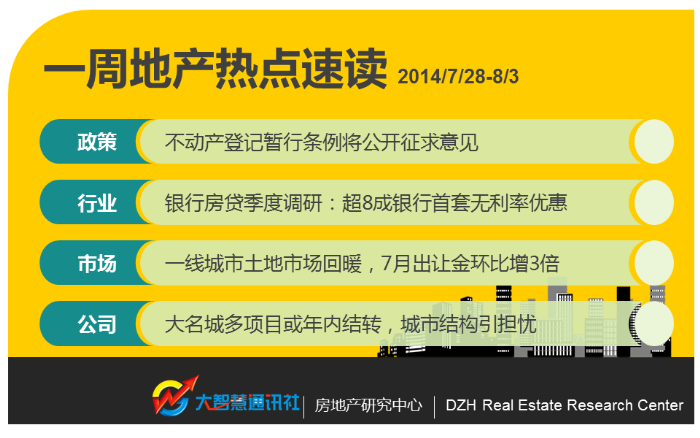 一周地产热点速读 2014/7/28-8/3

政策 不动产登记暂行条例将公开征求意见

行业 银行房贷季度调研：超8成银行首套无利率优惠

市场 一线城市土地市场回暖，7月出让金环比增3倍

公司 大名城多项目或年内结转，城市结构引担忧

大智慧通讯社 | 房地产研究中心 | DZH Real Estate Research Center